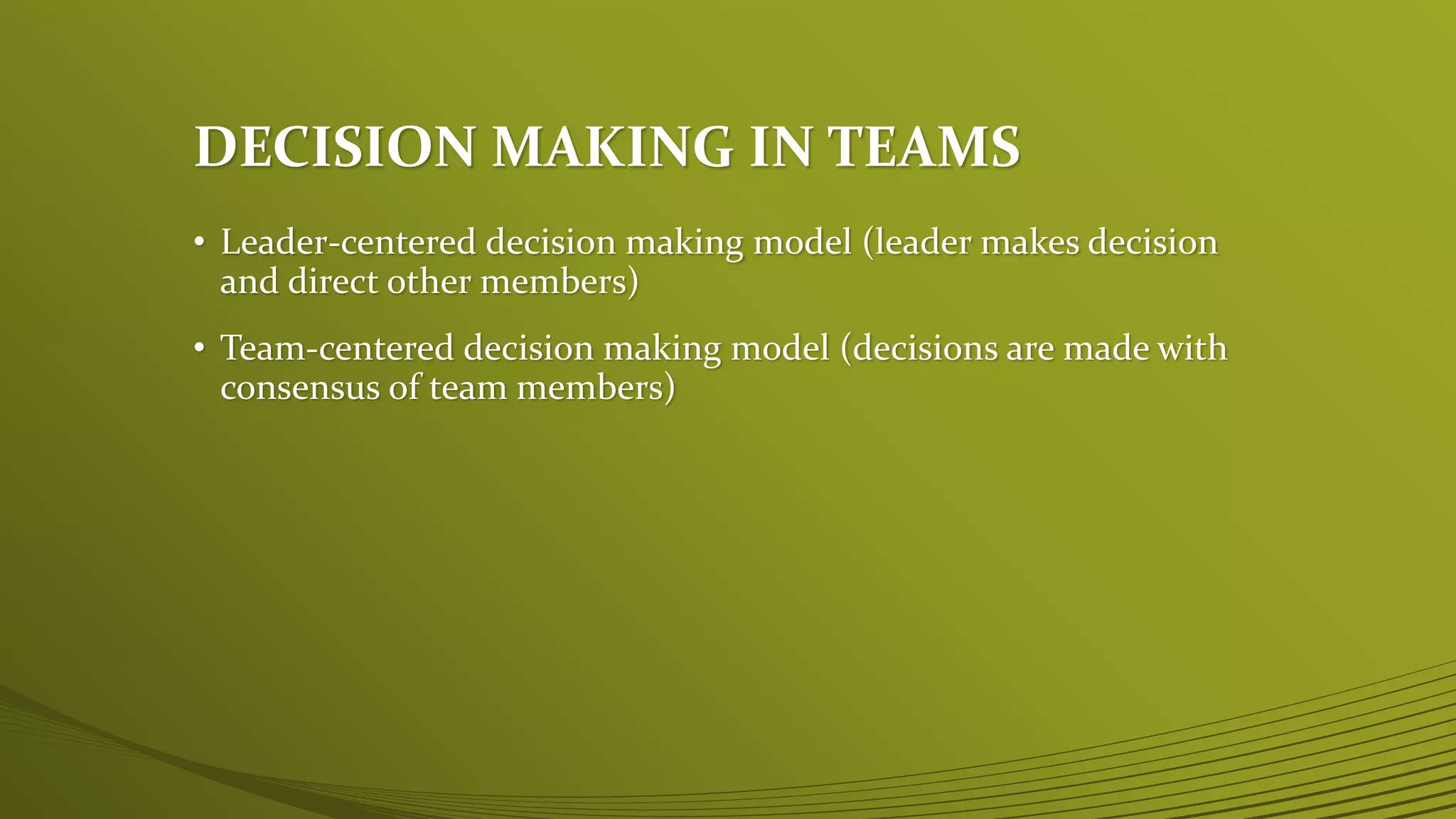 DECISION MAKING IN TEAMS

• Leader-centered decision making model (leader makes decision and direct other members)

• Team-centered decision making model (decisions are made with consensus of team members)